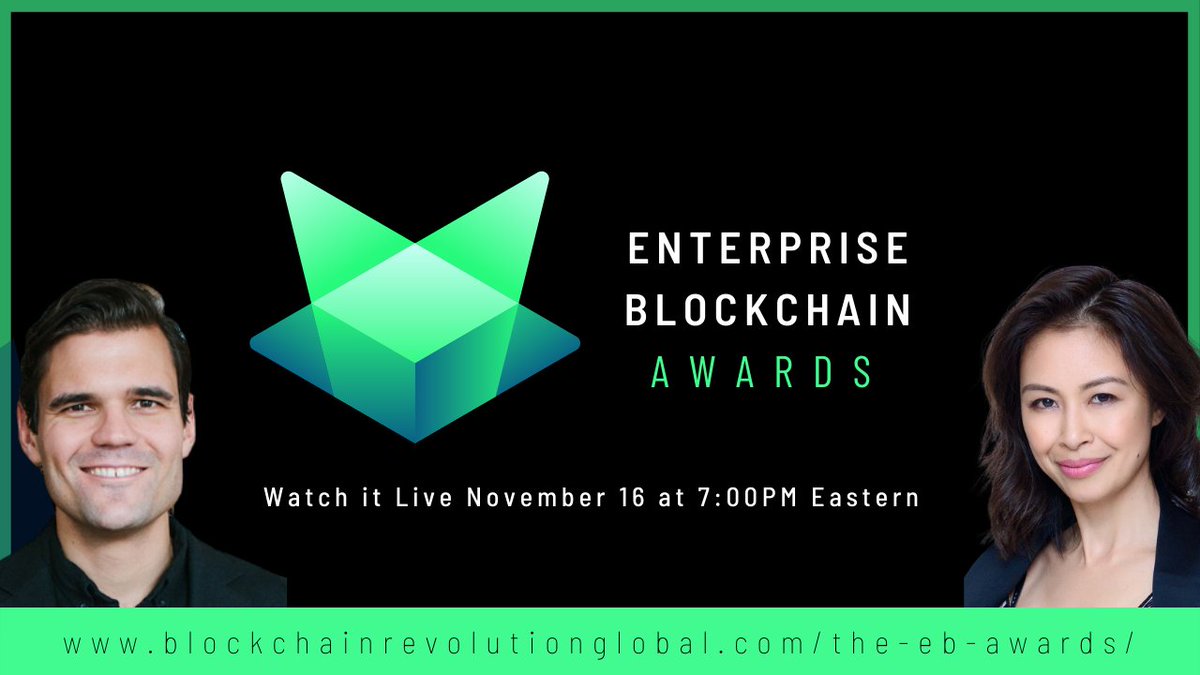 ENTERPRISE BLOCKCHAIN AWARDS

Watch it Live November 16 at 7:00PM Eastern

www.blockchainrevolutionglobal.com/the-eb-awards/